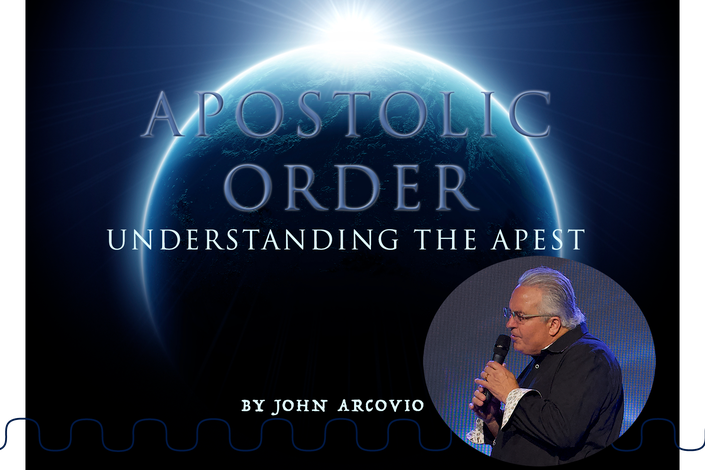 APOSTOLIC ORDER
UNDERSTANDING THE APEST

BY JOHN ARCOVIO